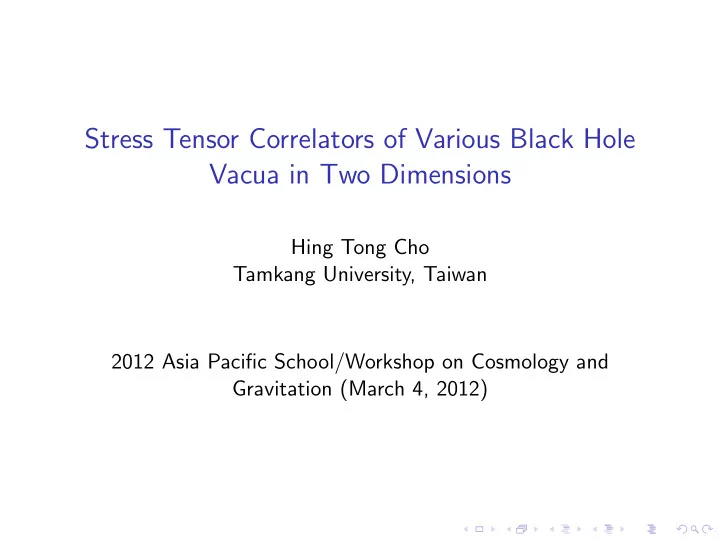 Stress Tensor Correlators of Various Black Hole Vacua in Two Dimensions

Hing Tong Cho
Tamkang University, Taiwan

2012 Asia Pacific School/Workshop on Cosmology and Gravitation (March 4, 2012)